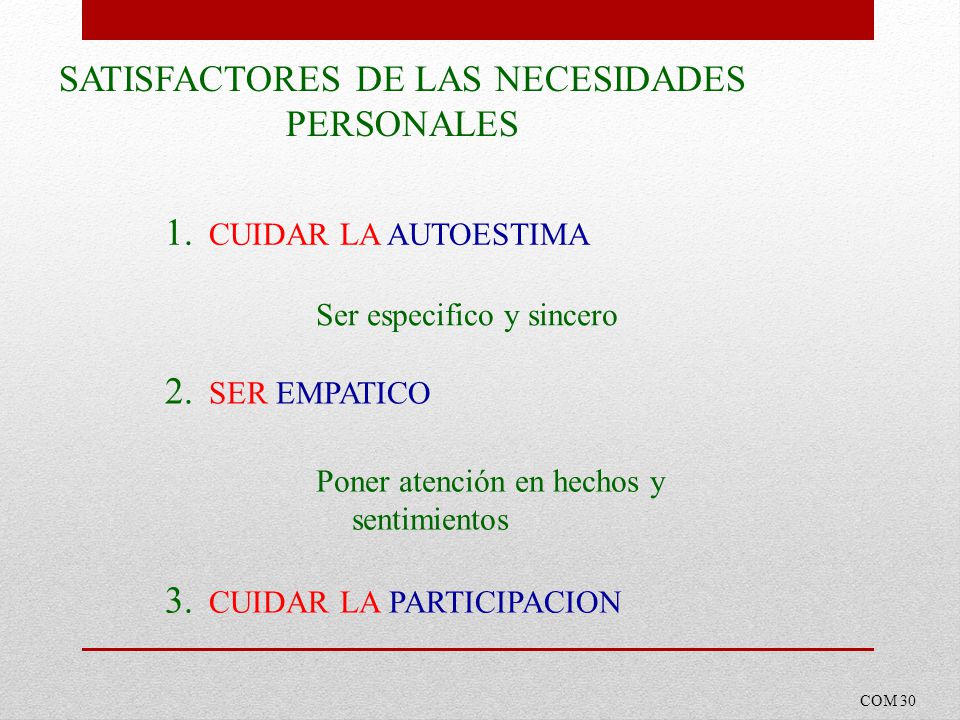 SATISFACTORES DE LAS NECESIDADES PERSONALES

1. CUIDAR LA AUTOESTIMA

Ser especifico y sincero

2. SER EMPATICO

Poner atención en hechos y sentimientos

3. CUIDAR LA PARTICIPACION

COM 30